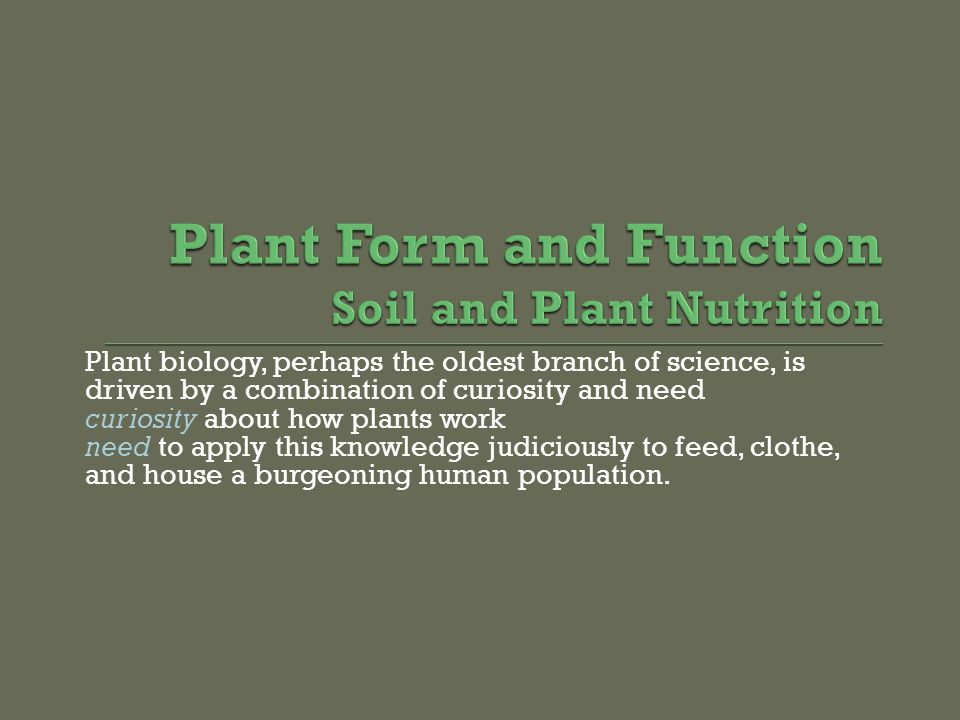 Plant Form and Function
Soil and Plant Nutrition

Plant biology, perhaps the oldest branch of science, is driven by a combination of curiosity and need
curiosity about how plants work
need to apply this knowledge judiciously to feed, clothe, and house a burgeoning human population.